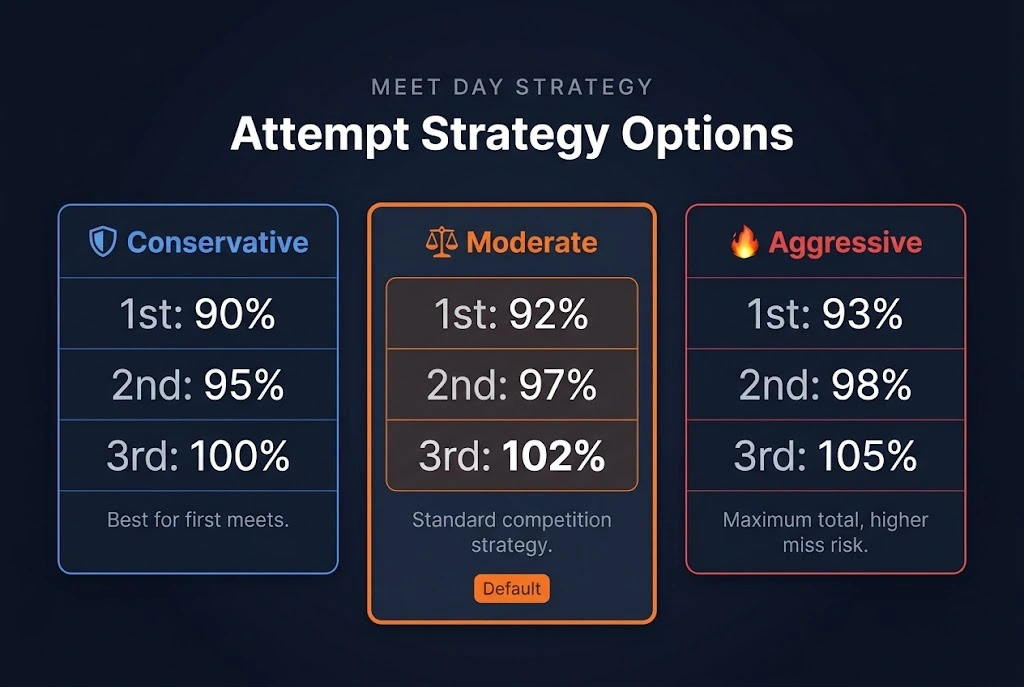 MEET DAY STRATEGY

Attempt Strategy Options

Conservative

1st: 90%

2nd: 95%

3rd: 100%

Best for first meets.

Moderate

1st: 92%

2nd: 97%

3rd: 102%

Standard competition strategy.

Default

Aggressive

1st: 93%

2nd: 98%

3rd: 105%

Maximum total, higher miss risk.